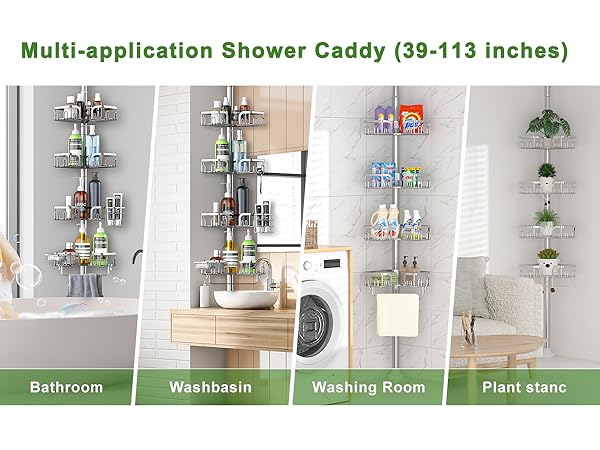 Multi-application Shower Caddy (39-113 inches)

Bathroom

Washbasin

Washing Room

Plant stanc